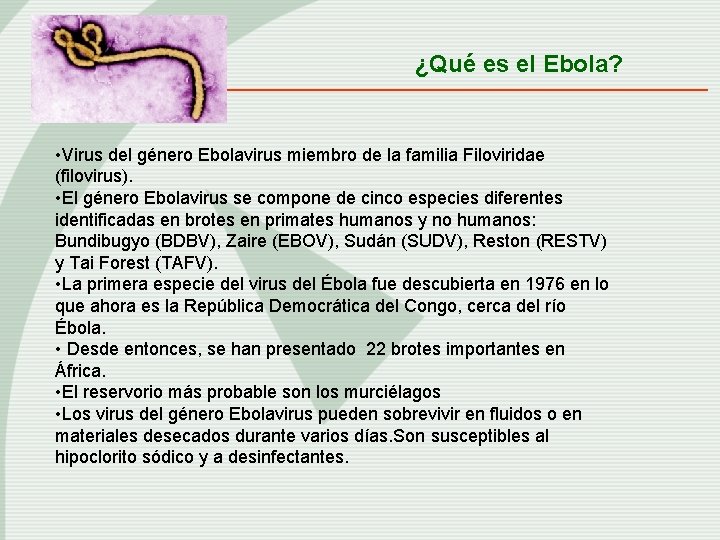 ¿Qué es el Ebola?

•Virus del género Ebolavirus miembro de la familia Filoviridae (filovirus).
•El género Ebolavirus se compone de cinco especies diferentes identificadas en brotes en primates humanos y no humanos: Bundibugyo (BDBV), Zaire (EBOV), Sudán (SUDV), Reston (RESTV) y Tai Forest (TAFV).
•La primera especie del virus del Ébola fue descubierta en 1976 en lo que ahora es la República Democrática del Congo, cerca del río Ébola.
• Desde entonces, se han presentado 22 brotes importantes en África.
•El reservorio más probable son los murciélagos
•Los virus del género Ebolavirus pueden sobrevivir en fluidos o en materiales desecados durante varios días.Son susceptibles al hipoclorito sódico y a desinfectantes.